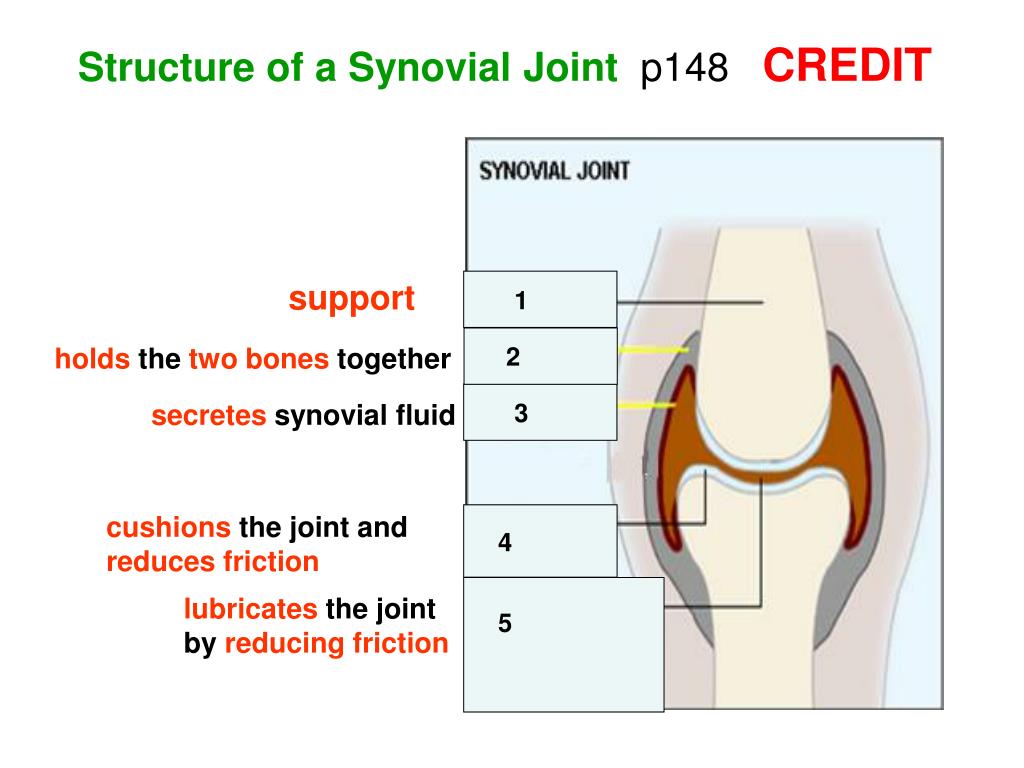 Structure of a Synovial Joint p148 CREDIT

SYNOVIAL JOINT

support

1

holds the two bones together

2

secretes synovial fluid

3

cushions the joint and reduces friction

4

lubricates the joint by reducing friction

5